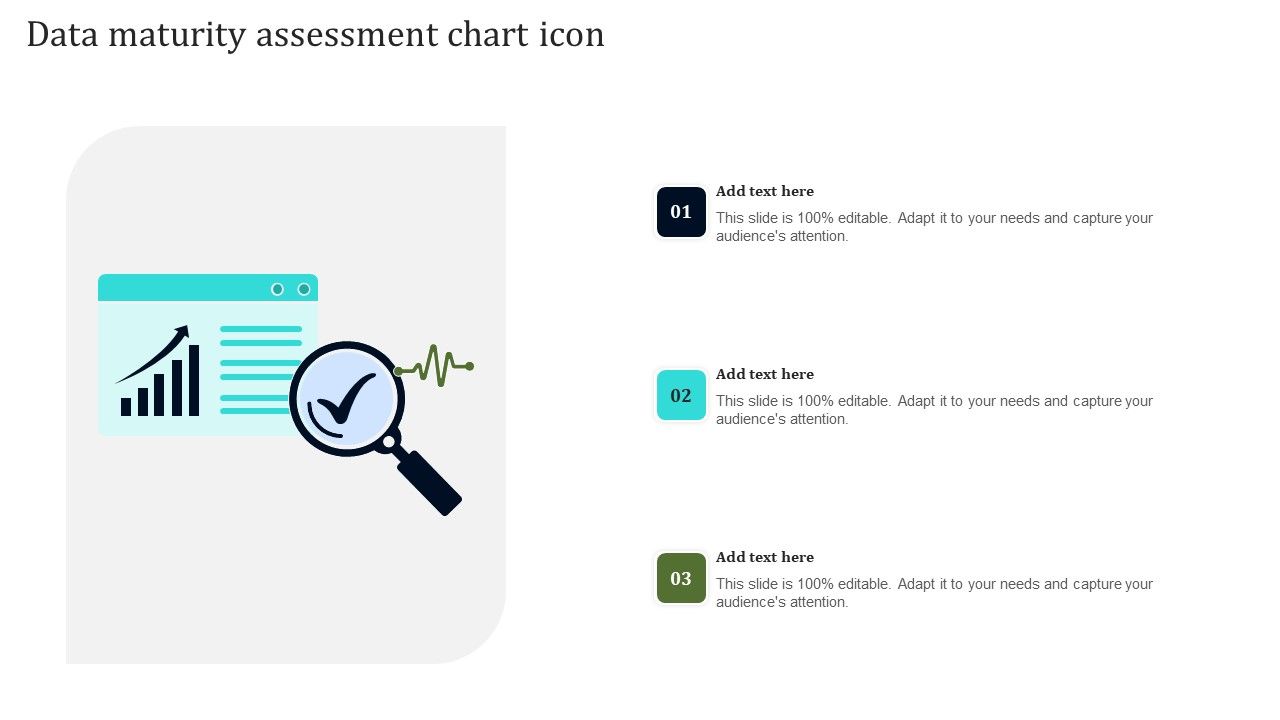 Data maturity assessment chart icon

01

Add text here

This slide is 100% editable. Adapt it to your needs and capture your audience's attention.

02

Add text here

This slide is 100% editable. Adapt it to your needs and capture your audience's attention.

03

Add text here

This slide is 100% editable. Adapt it to your needs and capture your audience's attention.